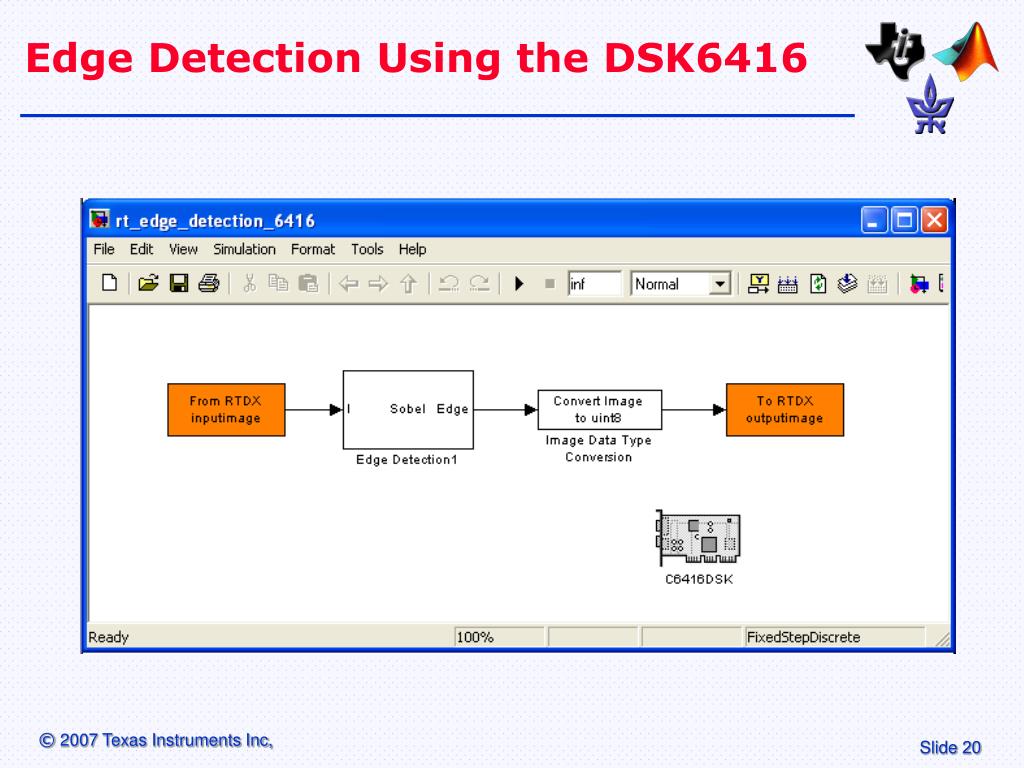 Edge Detection Using the DSK6416

rt_edge_detection_6416

File Edit View Simulation Format Tools Help

inf

Normal

From RTDX inputimage

I Sobel Edge

Edge Detection1

Convert Image to uint8

Image Data Type Conversion

To RTDX outputimage

C6416DSK

Ready

100%

FixedStepDiscrete

© 2007 Texas Instruments Inc,

Slide 20